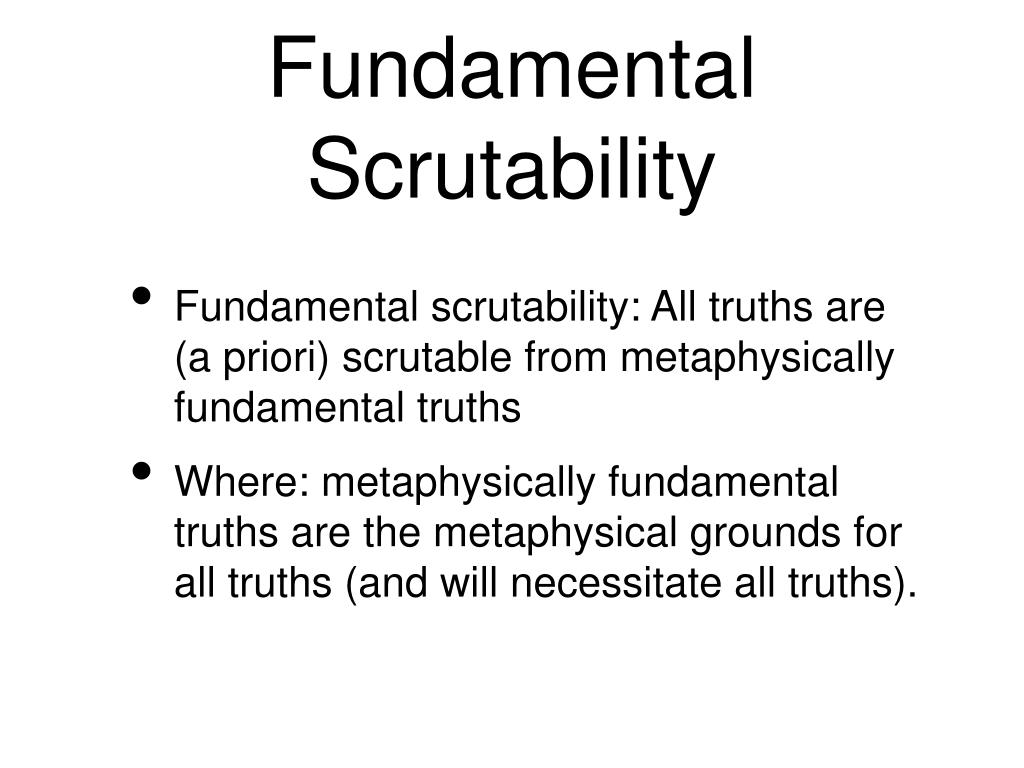 Fundamental Scrutability

• Fundamental scrutability: All truths are (a priori) scrutable from metaphysically fundamental truths

• Where: metaphysically fundamental truths are the metaphysical grounds for all truths (and will necessitate all truths).